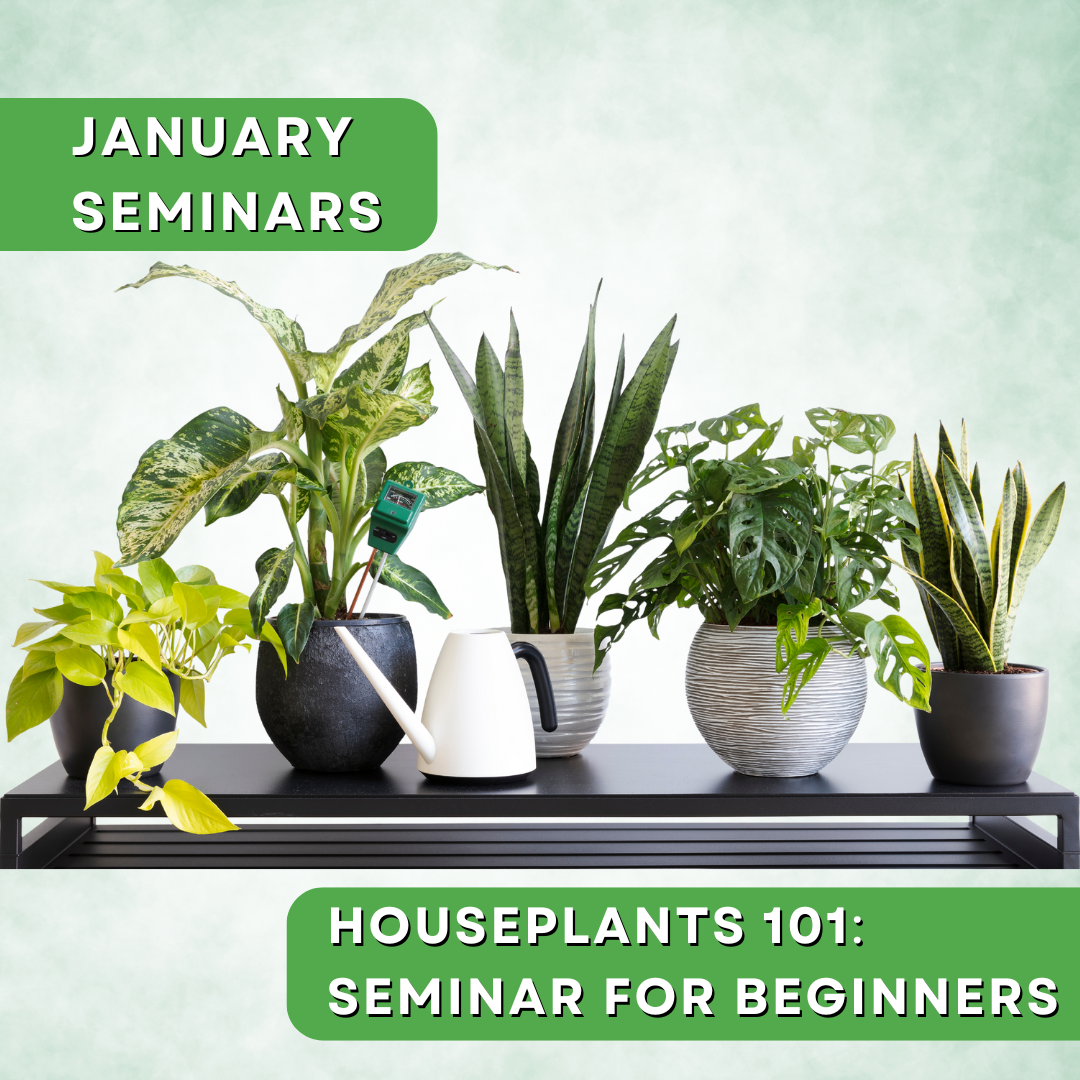 JANUARY SEMINARS

HOUSEPLANTS 101: SEMINAR FOR BEGINNERS